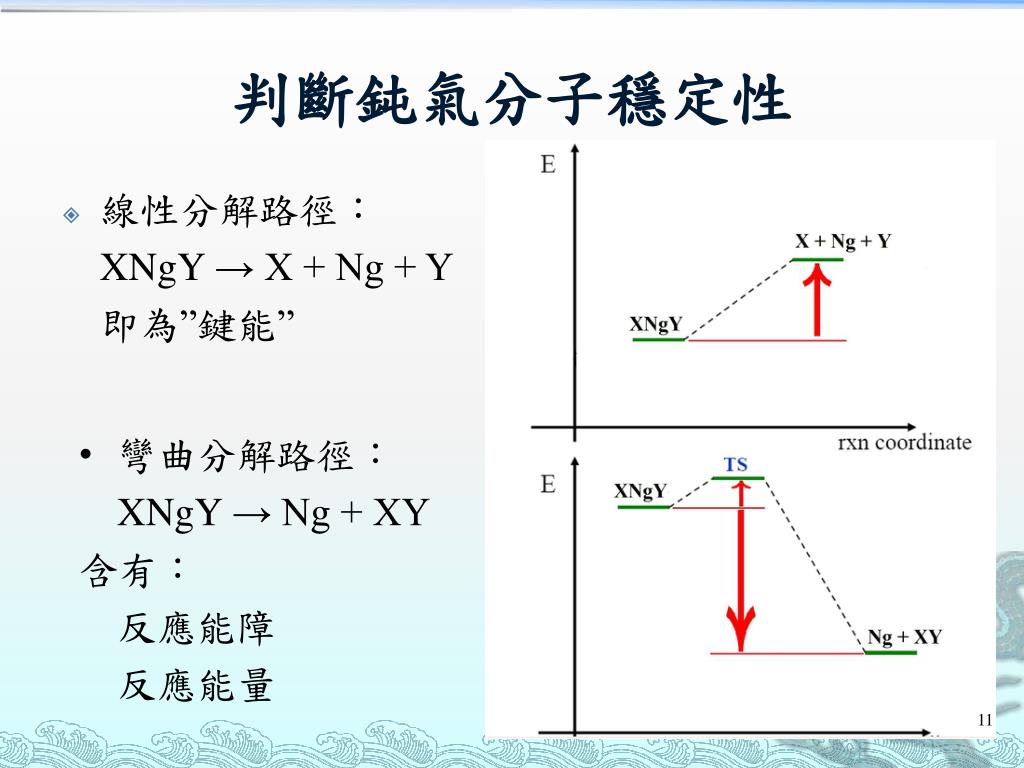 判斷鈍氣分子穩定性

線性分解路徑：
XNgY → X + Ng + Y
即為”鍵能”

• 彎曲分解路徑：
XNgY → Ng + XY
含有：
反應能障
反應能量

E
X + Ng + Y
XNgY
rxn coordinate

E
TS
XNgY
Ng + XY

11